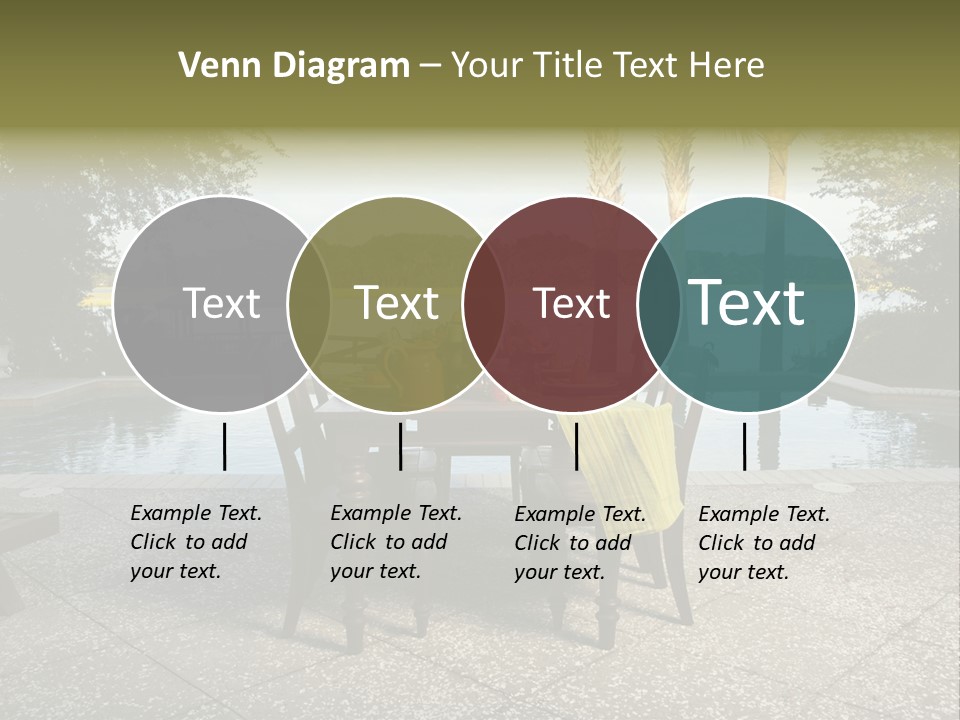 Venn Diagram – Your Title Text Here

Text

Text

Text

Text

Example Text. Click to add your text.

Example Text. Click to add your text.

Example Text. Click to add your text.

Example Text. Click to add your text.